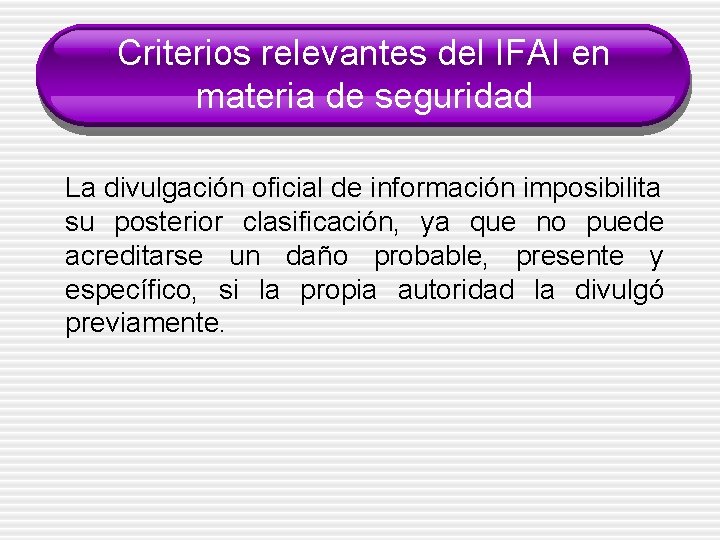 Criterios relevantes del IFAI en materia de seguridad

La divulgación oficial de información imposibilita su posterior clasificación, ya que no puede acreditarse un daño probable, presente y específico, si la propia autoridad la divulgó previamente.